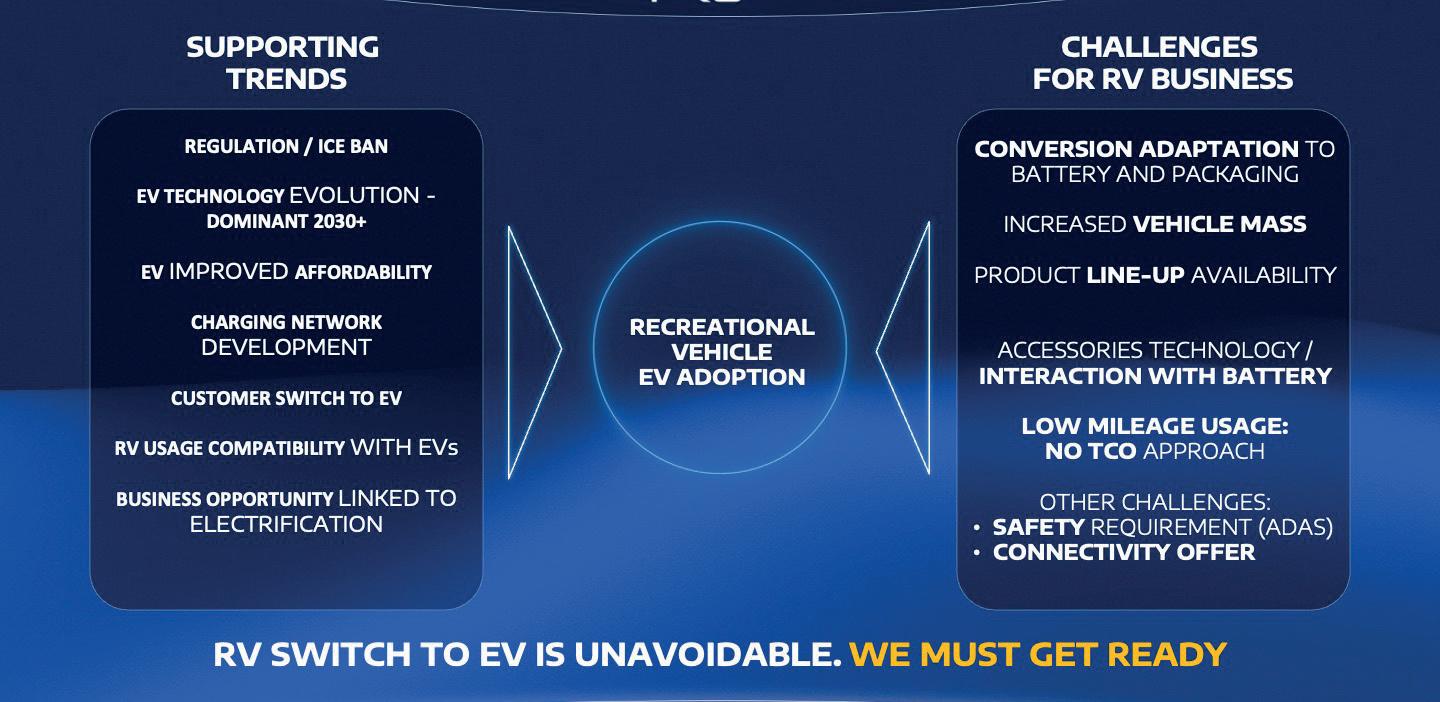 SUPPORTING TRENDS

REGULATION / ICE BAN

EV TECHNOLOGY EVOLUTION - DOMINANT 2030+

EV IMPROVED AFFORDABILITY

CHARGING NETWORK DEVELOPMENT

CUSTOMER SWITCH TO EV

RV USAGE COMPATIBILITY WITH EVs

BUSINESS OPPORTUNITY LINKED TO ELECTRIFICATION

RECREATIONAL VEHICLE EV ADOPTION

CHALLENGES FOR RV BUSINESS

CONVERSION ADAPTATION TO BATTERY AND PACKAGING

INCREASED VEHICLE MASS

PRODUCT LINE-UP AVAILABILITY

ACCESSORIES TECHNOLOGY / INTERACTION WITH BATTERY

LOW MILEAGE USAGE: NO TCO APPROACH

OTHER CHALLENGES:
• SAFETY REQUIREMENT (ADAS)
• CONNECTIVITY OFFER

RV SWITCH TO EV IS UNAVOIDABLE. WE MUST GET READY